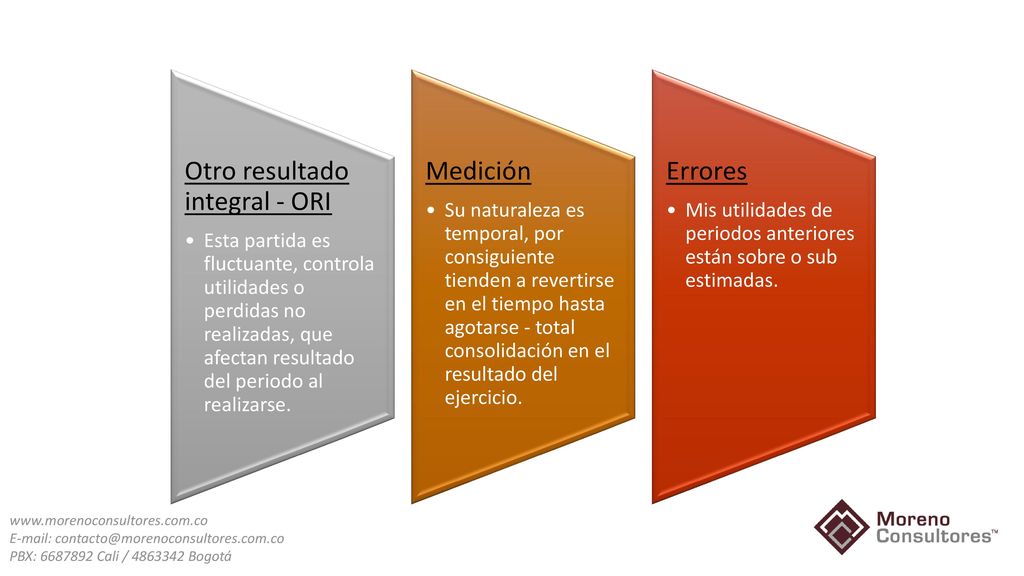 Otro resultado integral - ORI

• Esta partida es fluctuante, controla utilidades o perdidas no realizadas, que afectan resultado del periodo al realizarse.

Medición

• Su naturaleza es temporal, por consiguiente tienden a revertirse en el tiempo hasta agotarse - total consolidación en el resultado del ejercicio.

Errores

• Mis utilidades de periodos anteriores están sobre o sub estimadas.

www.morenoconsultores.com.co
E-mail: contacto@morenoconsultores.com.co
PBX: 6687892 Cali / 4863342 Bogotá

Moreno Consultores™